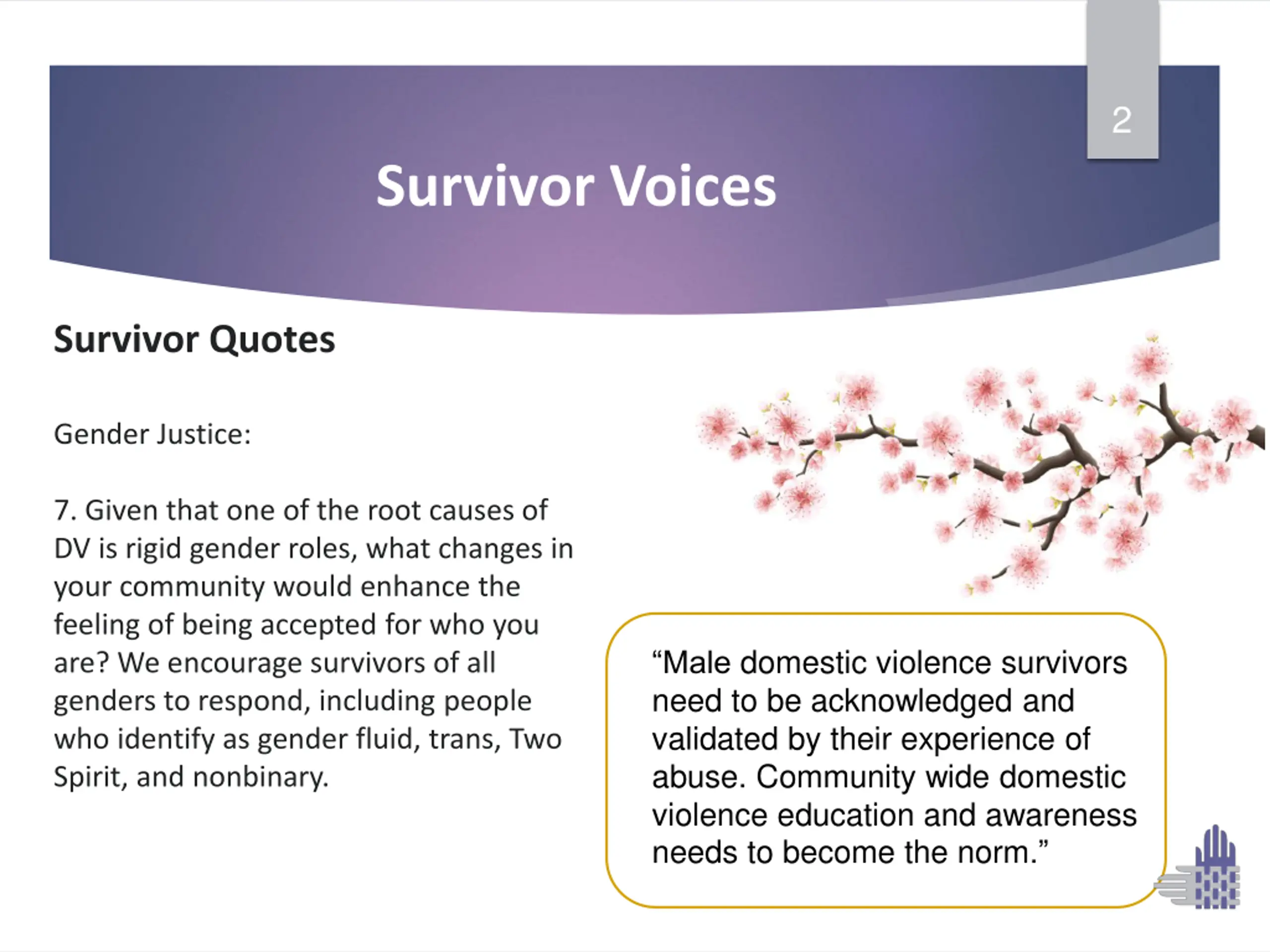 2

Survivor Voices

Survivor Quotes

Gender Justice:

7. Given that one of the root causes of DV is rigid gender roles, what changes in your community would enhance the feeling of being accepted for who you are? We encourage survivors of all genders to respond, including people who identify as gender fluid, trans, Two Spirit, and nonbinary.

“Male domestic violence survivors need to be acknowledged and validated by their experience of abuse. Community wide domestic violence education and awareness needs to become the norm.”